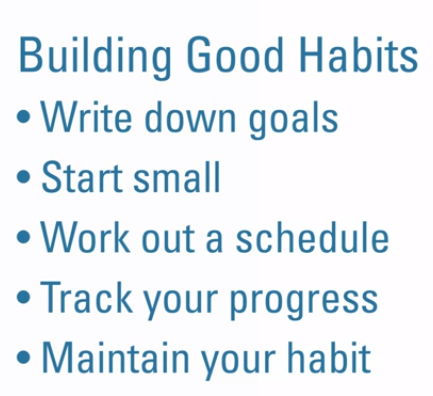 Building Good Habits

• Write down goals
• Start small
• Work out a schedule
• Track your progress
• Maintain your habit